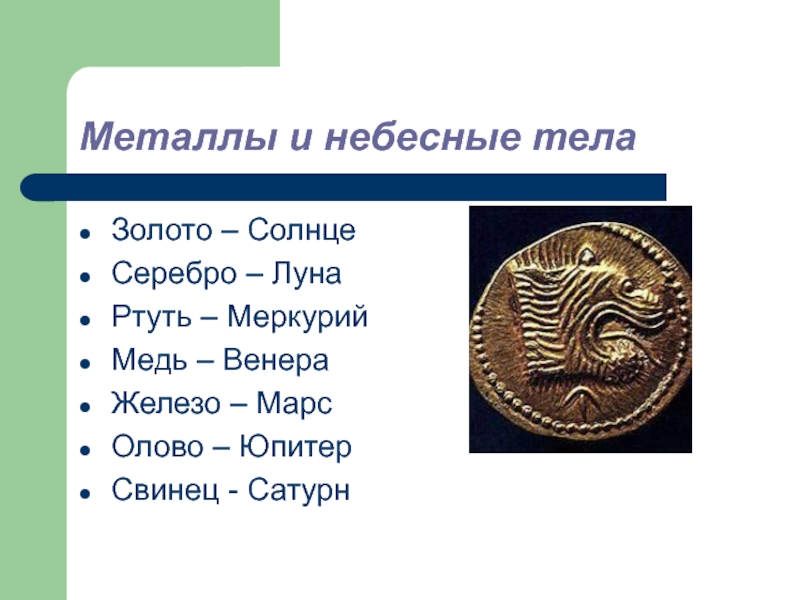 Металлы и небесные тела

- Золото – Солнце
- Серебро – Луна
- Ртуть – Меркурий
- Медь – Венера
- Железо – Марс
- Олово – Юпитер
- Свинец - Сатурн